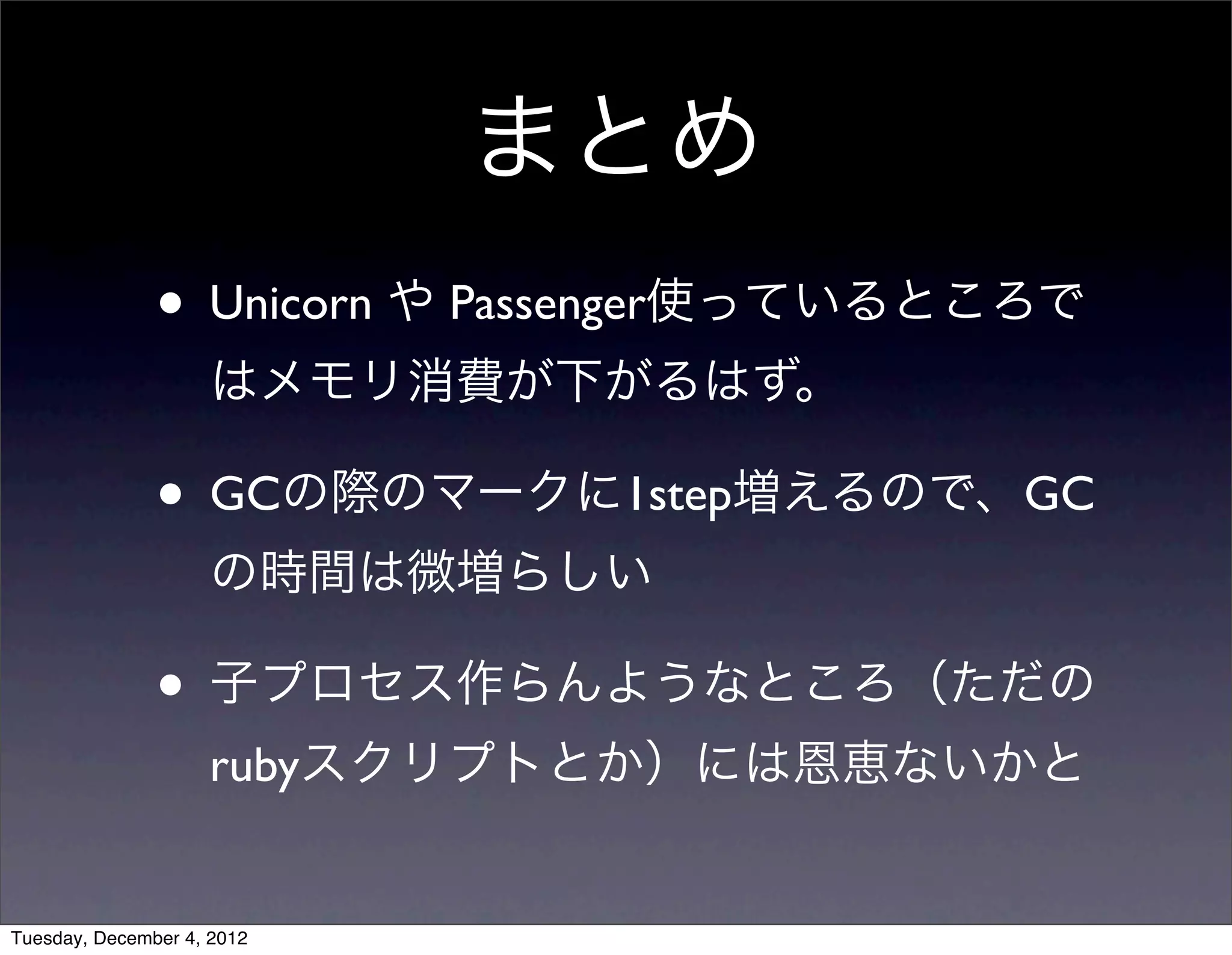 まとめ

• Unicorn や Passenger使っているところではメモリ消費が下がるはず。

• GCの際のマークに1step増えるので、GCの時間は微増らしい

• 子プロセス作らんようなところ（ただのrubyスクリプトとか）には恩恵ないかと

Tuesday, December 4, 2012